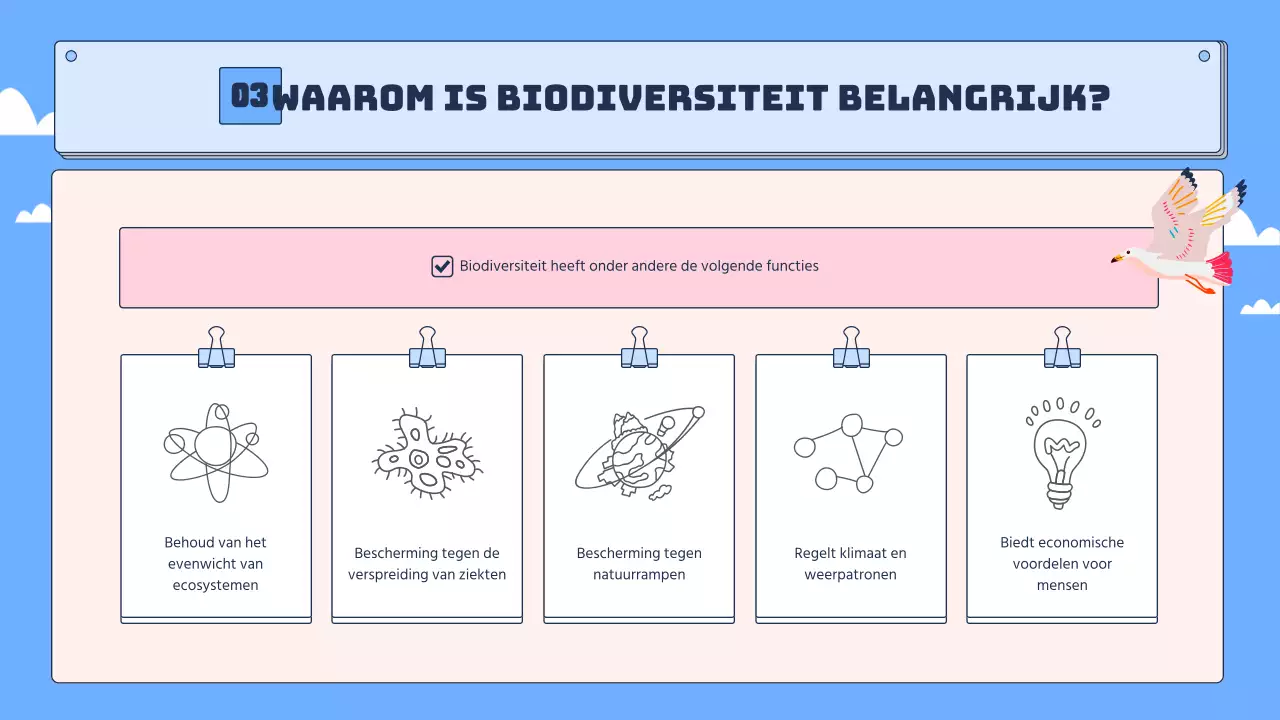 03 WAAROM IS BIODIVERSITEIT BELANGRIJK?

Biodiversiteit heeft onder andere de volgende functies

Behoud van het evenwicht van ecosystemen

Bescherming tegen de verspreiding van ziekten

Bescherming tegen natuurrampen

Regelt klimaat en weerpatronen

Biedt economische voordelen voor mensen